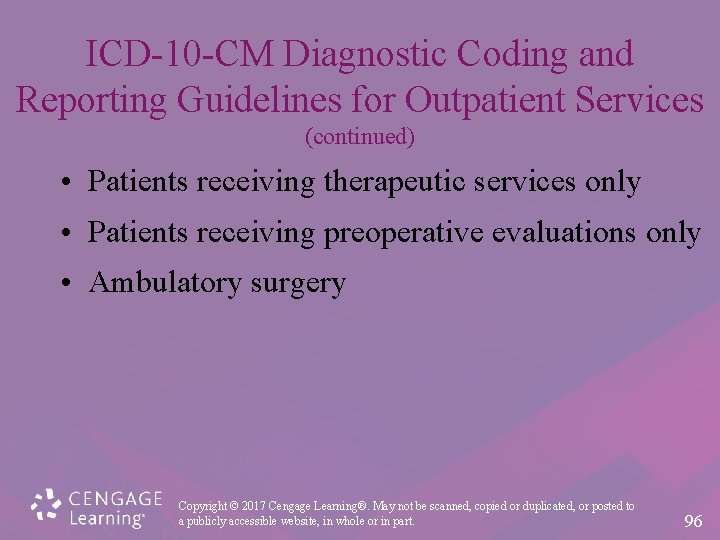 ICD-10-CM Diagnostic Coding and Reporting Guidelines for Outpatient Services
(continued)

• Patients receiving therapeutic services only
• Patients receiving preoperative evaluations only
• Ambulatory surgery

CENGAGE Learning®

Copyright © 2017 Cengage Learning®. May not be scanned, copied or duplicated, or posted to a publicly accessible website, in whole or in part.

96